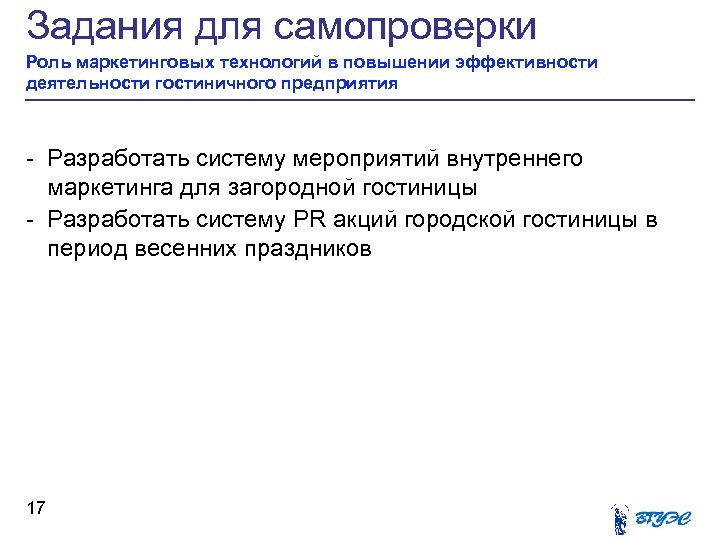 Задания для самопроверки

Роль маркетинговых технологий в повышении эффективности деятельности гостиничного предприятия

- Разработать систему мероприятий внутреннего маркетинга для загородной гостиницы
- Разработать систему PR акций городской гостиницы в период весенних праздников

17

ВГУЭС